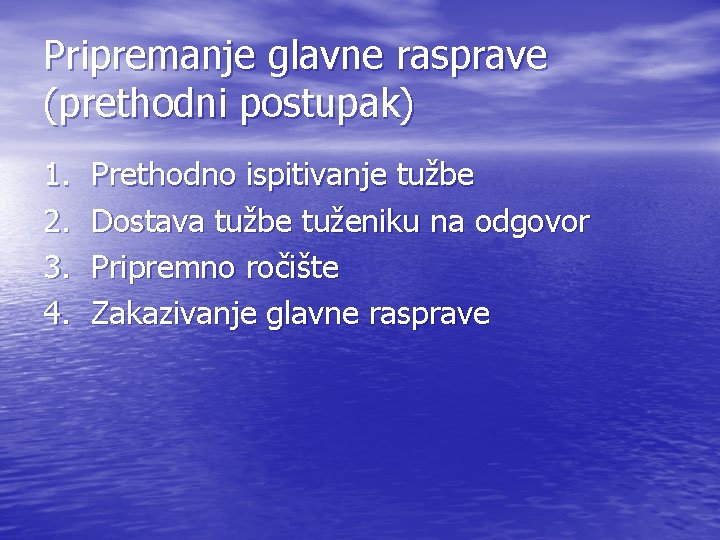 Pripremanje glavne rasprave (prethodni postupak)

1. Prethodno ispitivanje tužbe
2. Dostava tužbe tuženiku na odgovor
3. Pripremno ročište
4. Zakazivanje glavne rasprave